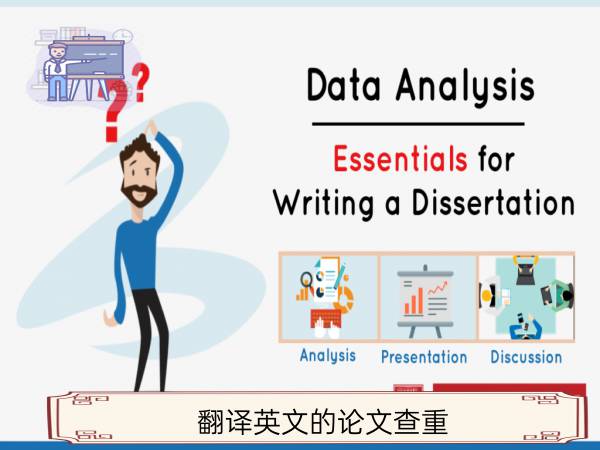 Data Analysis

Essentials for Writing a Dissertation

Analysis
Presentation
Discussion

翻译英文的论文查重